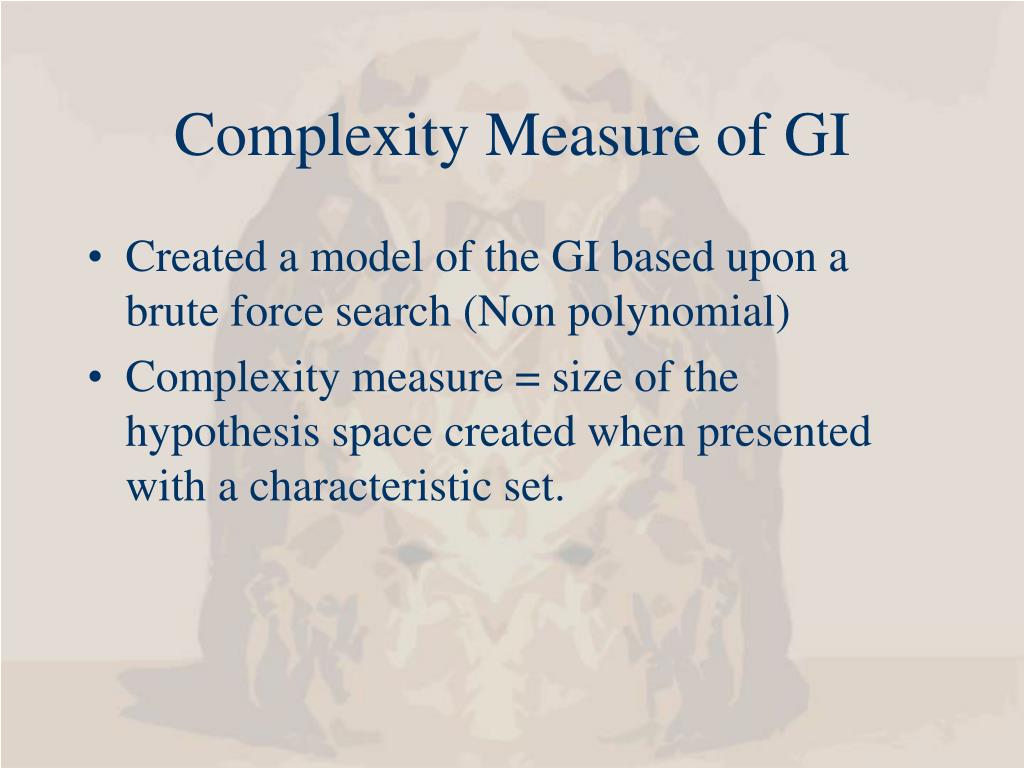 Complexity Measure of GI

• Created a model of the GI based upon a brute force search (Non polynomial)
• Complexity measure = size of the hypothesis space created when presented with a characteristic set.